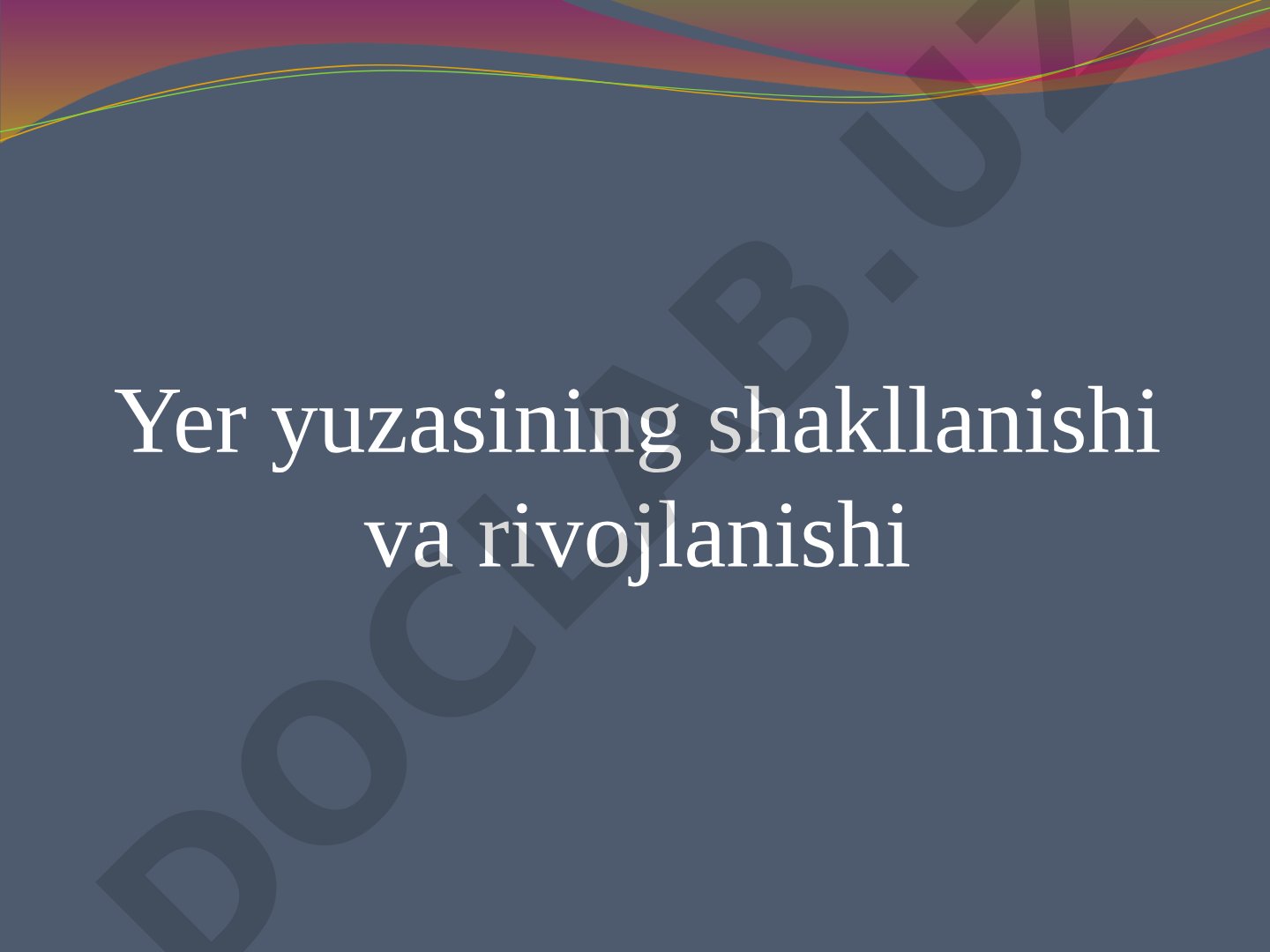 Yer yuzasining shakllanishi va rivojlanishi

DOCLAB.UZ